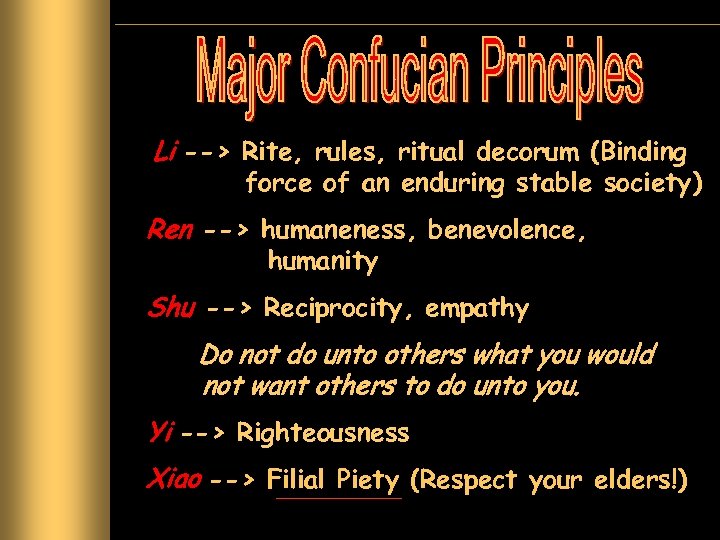 Major Confucian Principles

Li --> Rite, rules, ritual decorum (Binding force of an enduring stable society)

Ren --> humaneness, benevolence, humanity

Shu --> Reciprocity, empathy

Do not do unto others what you would not want others to do unto you.

Yi --> Righteousness

Xiao --> Filial Piety (Respect your elders!)